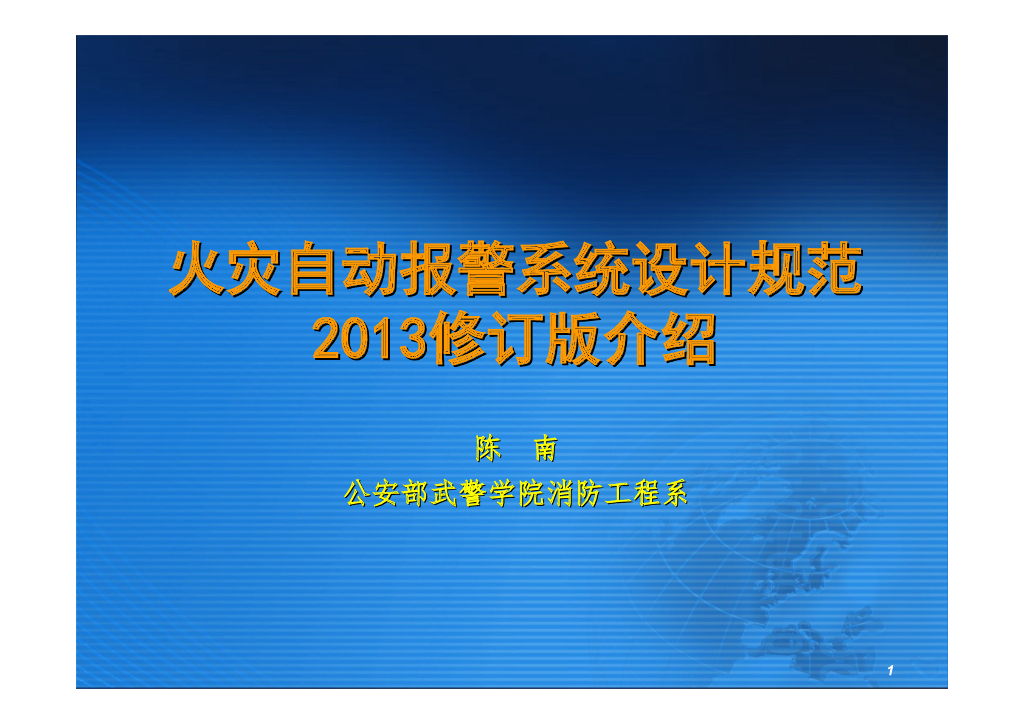 火灾自动报警系统设计规范
2013修订版介绍

陈　南

公安部武警学院消防工程系

1